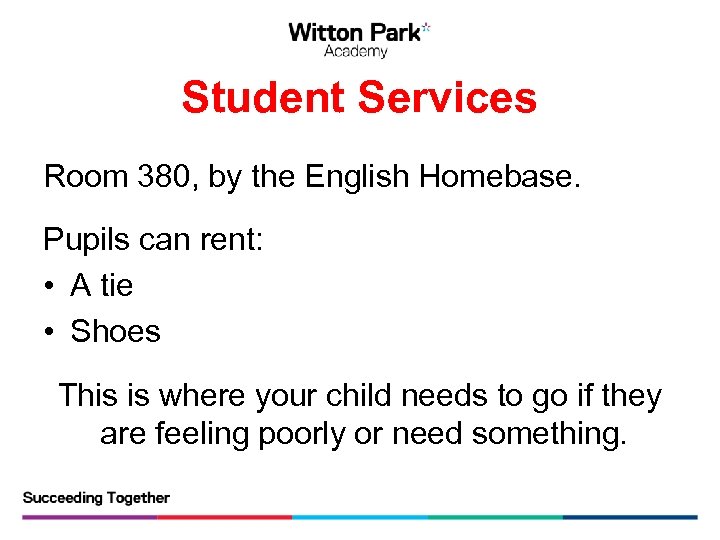 Witton Park
Academy

Student Services

Room 380, by the English Homebase.

Pupils can rent:
• A tie
• Shoes

This is where your child needs to go if they are feeling poorly or need something.

Succeeding Together